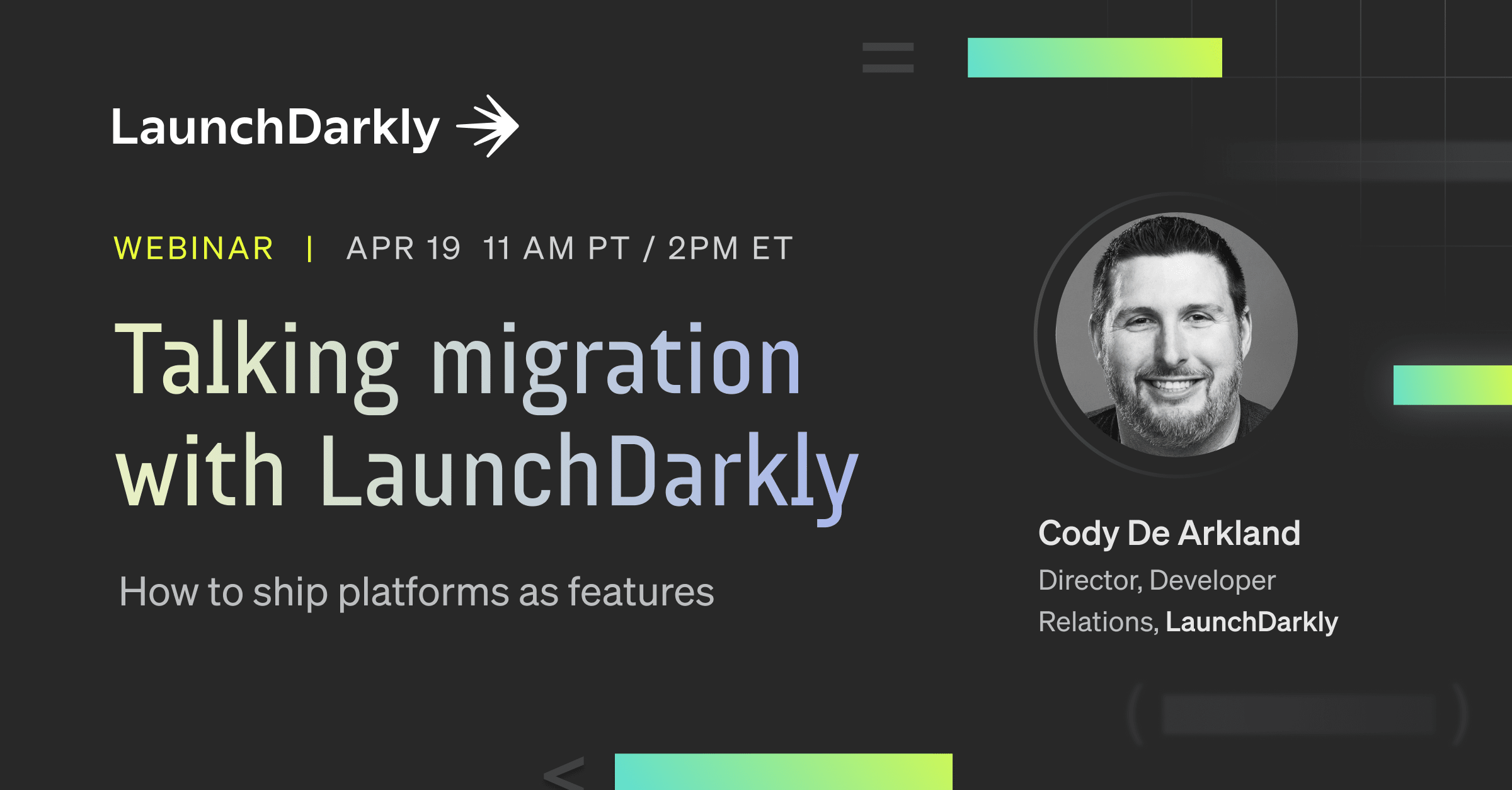 LaunchDarkly

WEBINAR | APR 19 11 AM PT / 2PM ET

Talking migration with LaunchDarkly

How to ship platforms as features

Cody De Arkland
Director, Developer Relations, LaunchDarkly